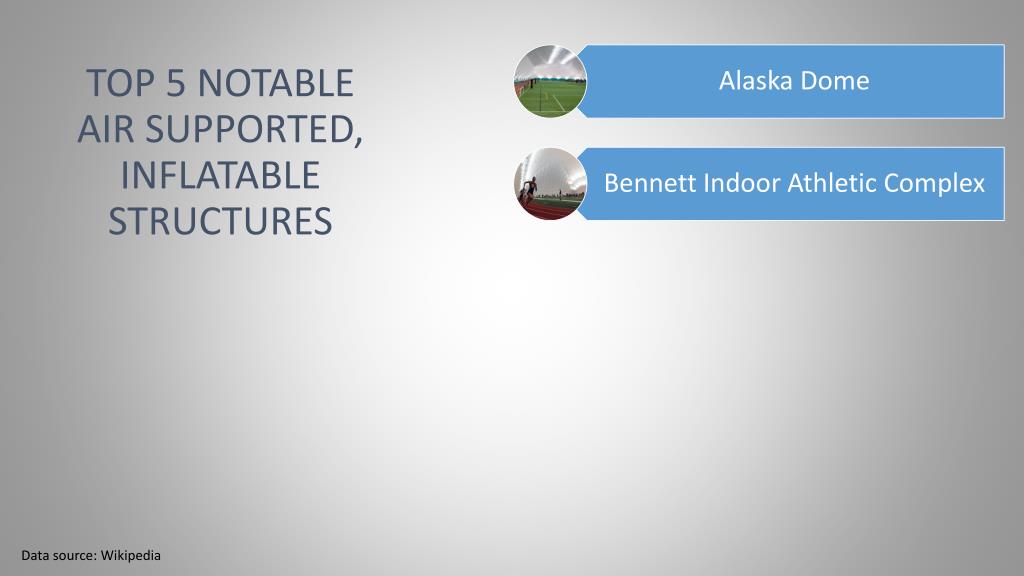 TOP 5 NOTABLE AIR SUPPORTED, INFLATABLE STRUCTURES

Alaska Dome

Bennett Indoor Athletic Complex

Data source: Wikipedia